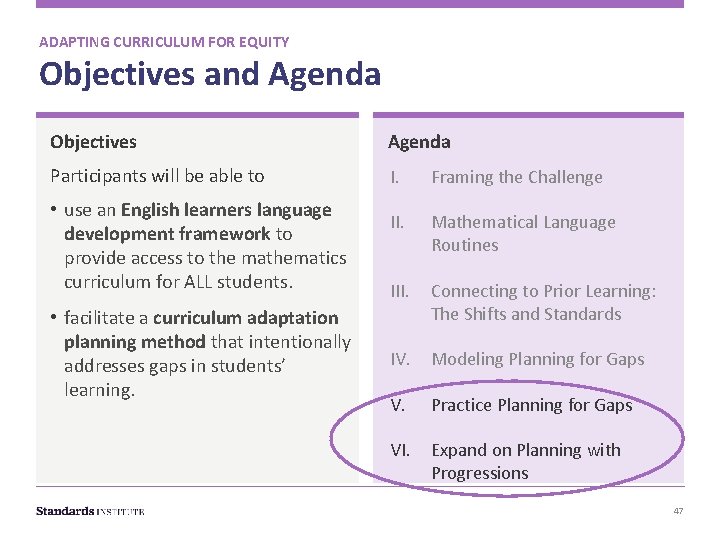 ADAPTING CURRICULUM FOR EQUITY

Objectives and Agenda

Objectives

Participants will be able to

• use an English learners language development framework to provide access to the mathematics curriculum for ALL students.

• facilitate a curriculum adaptation planning method that intentionally addresses gaps in students' learning.

Agenda

I. Framing the Challenge

II. Mathematical Language Routines

III. Connecting to Prior Learning: The Shifts and Standards

IV. Modeling Planning for Gaps

V. Practice Planning for Gaps

VI. Expand on Planning with Progressions

Standards INSTITUTE

47